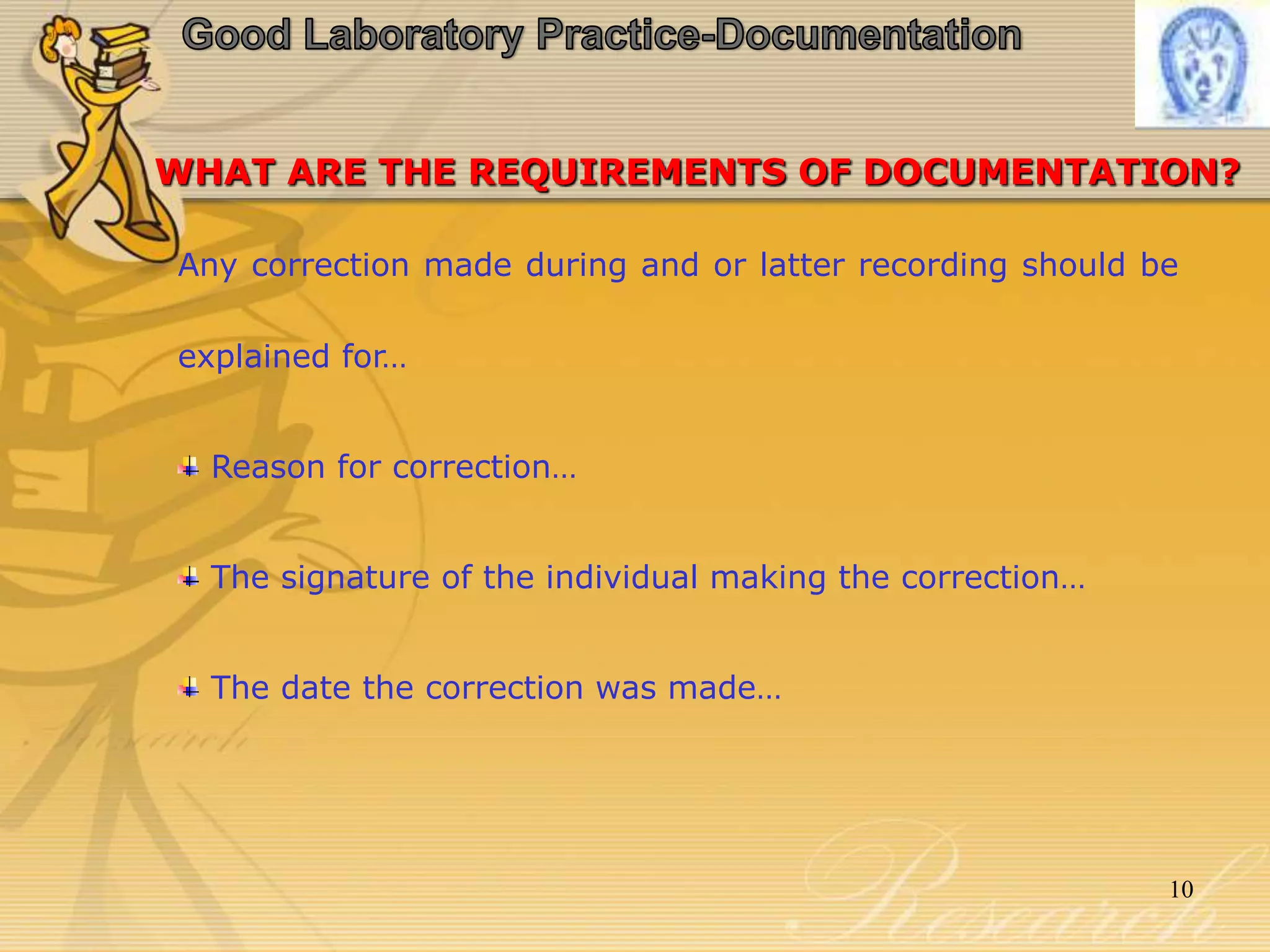 Good Laboratory Practice-Documentation

WHAT ARE THE REQUIREMENTS OF DOCUMENTATION?

Any correction made during and or latter recording should be explained for…

Reason for correction…

The signature of the individual making the correction…

The date the correction was made…

Research

Research

10